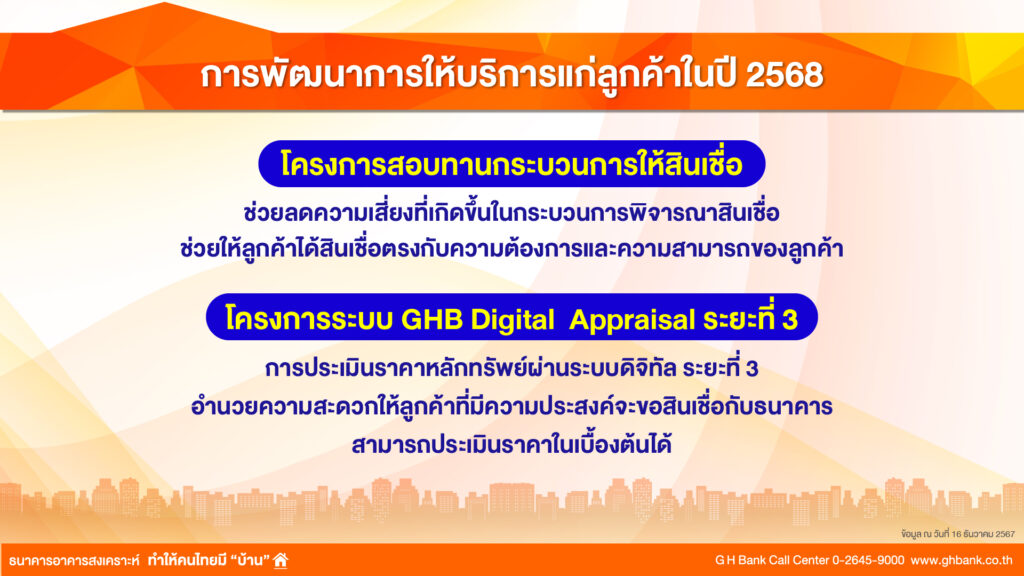 การพัฒนาการให้บริการแก่ลูกค้าในปี 2568

โครงการสอบทานกระบวนการให้สินเชื่อ

ช่วยลดความเสี่ยงที่เกิดขึ้นในกระบวนการพิจารณาสินเชื่อ
ช่วยให้ลูกค้าได้สินเชื่อตรงกับความต้องการและความสามารถของลูกค้า

โครงการระบบ GHB Digital Appraisal ระยะที่ 3

การประเมินราคาหลักทรัพย์ผ่านระบบดิจิทัล ระยะที่ 3
อำนวยความสะดวกให้ลูกค้าที่มีความประสงค์จะขอสินเชื่อกับธนาคาร
สามารถประเมินราคาในเบื้องต้นได้

ข้อมูล ณ วันที่ 16 ธันวาคม 2567

ธนาคารอาคารสงเคราะห์ ทำให้คนไทยมี "บ้าน"

G H Bank Call Center 0-2645-9000 www.ghbank.co.th